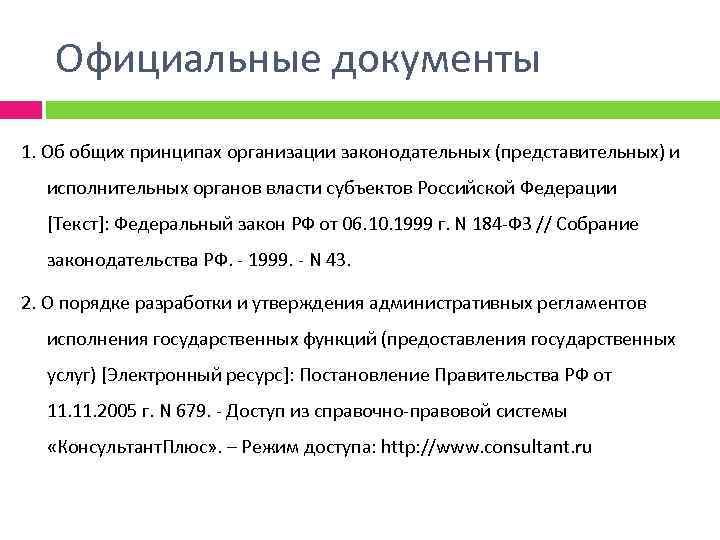 Официальные документы

1. Об общих принципах организации законодательных (представительных) и исполнительных органов власти субъектов Российской Федерации [Текст]: Федеральный закон РФ от 06.10.1999 г. N 184-ФЗ // Собрание законодательства РФ. - 1999. - N 43.

2. О порядке разработки и утверждения административных регламентов исполнения государственных функций (предоставления государственных услуг) [Электронный ресурс]: Постановление Правительства РФ от 11.11.2005 г. N 679. - Доступ из справочно-правовой системы «КонсультантПлюс». – Режим доступа: http://www.consultant.ru